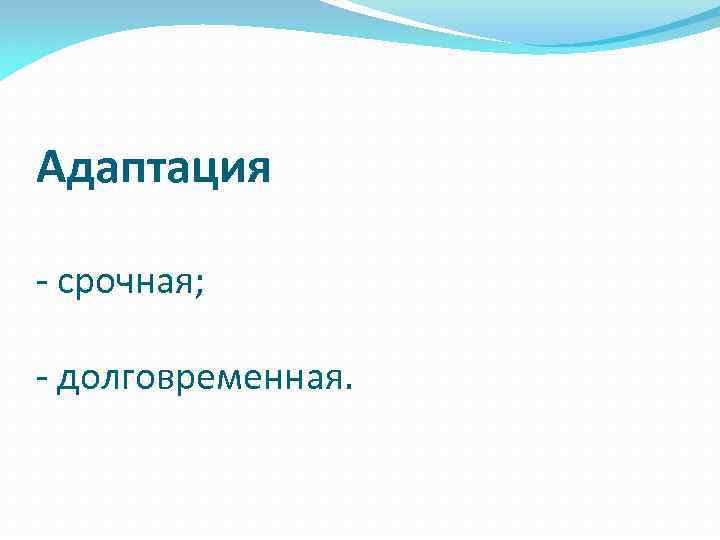 Адаптация

- срочная;

- долговременная.